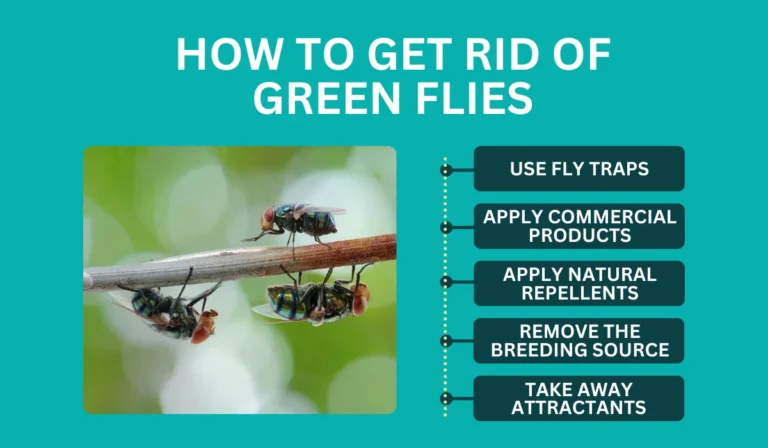 HOW TO GET RID OF GREEN FLIES

USE FLY TRAPS

APPLY COMMERCIAL PRODUCTS

APPLY NATURAL REPELLENTS

REMOVE THE BREEDING SOURCE

TAKE AWAY ATTRACTANTS